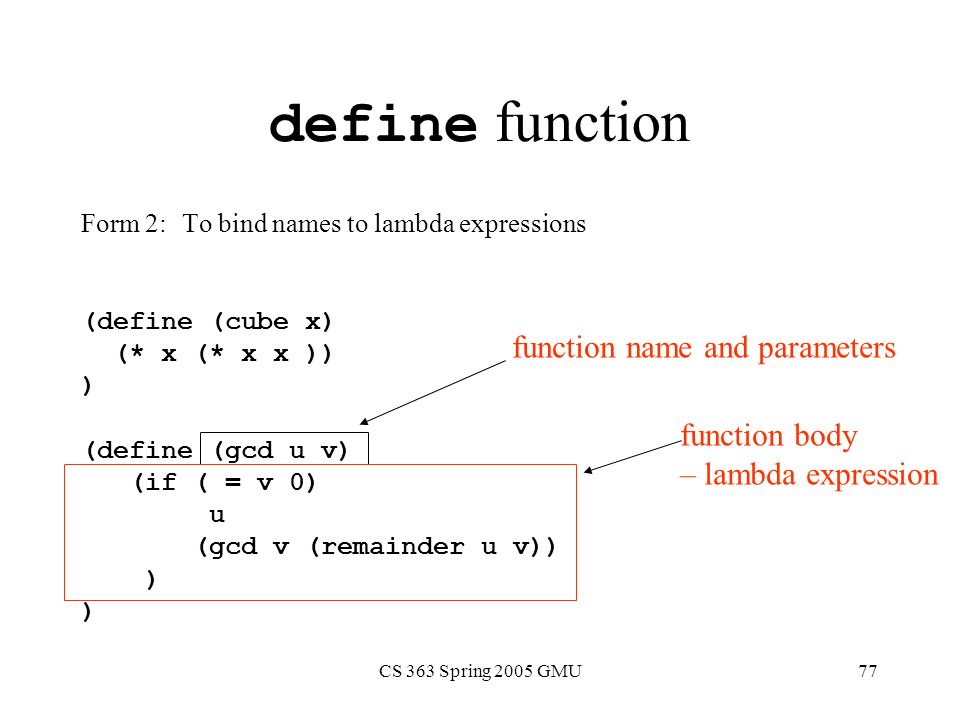 define function

Form 2: To bind names to lambda expressions

(define (cube x)
  (* x (* x x ))
)

(define (gcd u v)
    (if ( = v 0)
        u
        (gcd v (remainder u v))
    )
)

function name and parameters

function body
– lambda expression

CS 363 Spring 2005 GMU

77